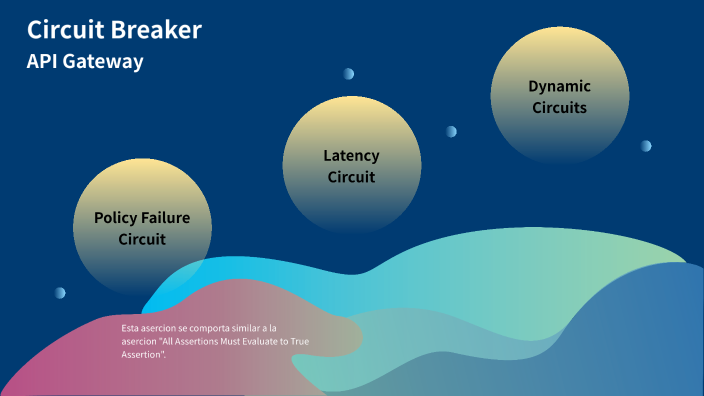 Circuit Breaker
API Gateway

Policy Failure Circuit

Latency Circuit

Dynamic Circuits

Esta asercion se comporta similar a la asercion "All Assertions Must Evaluate to True Assertion".